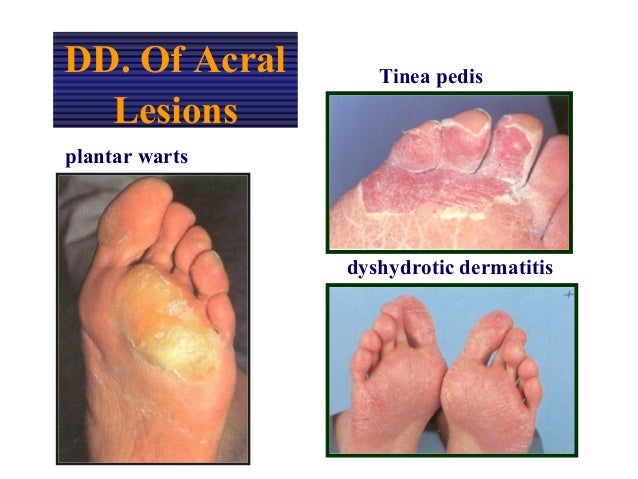 DD. Of Acral Lesions

plantar warts

Tinea pedis

dyshydrotic dermatitis